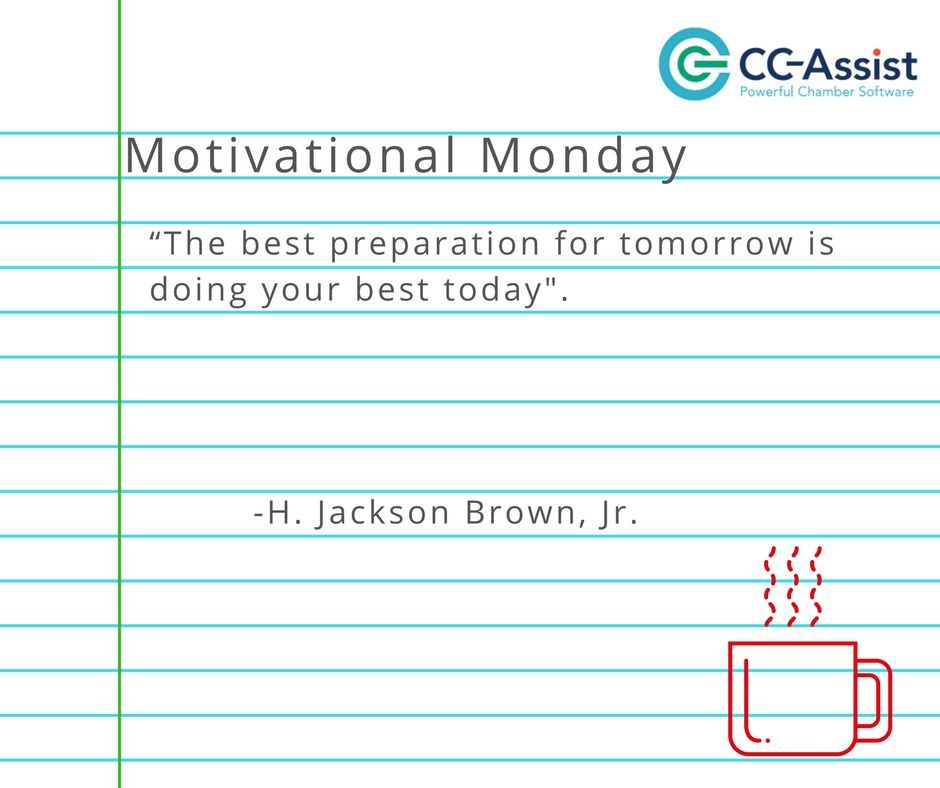 CC-Assist
Powerful Chamber Software

Motivational Monday

“The best preparation for tomorrow is doing your best today".

-H. Jackson Brown, Jr.